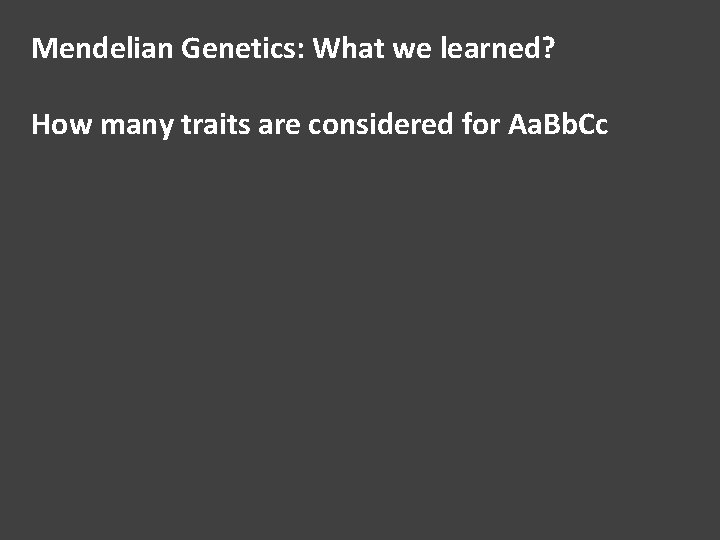 Mendelian Genetics: What we learned?

How many traits are considered for AaBbCc